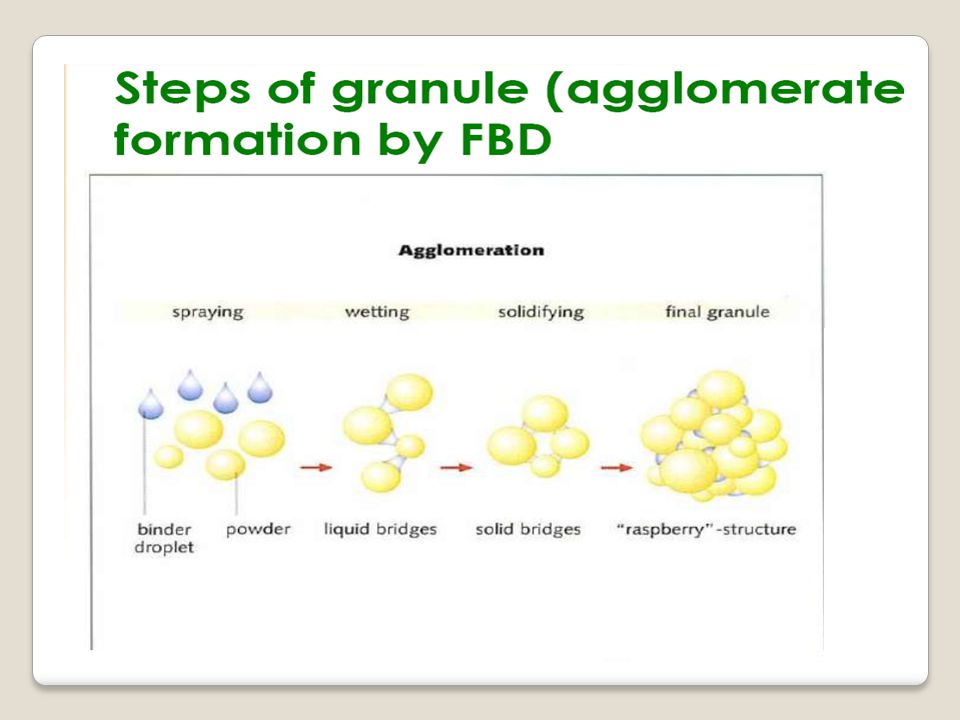 Steps of granule (agglomerate formation by FBD

Agglomeration

spraying wetting solidifying final granule

binder droplet powder liquid bridges solid bridges "raspberry"-structure